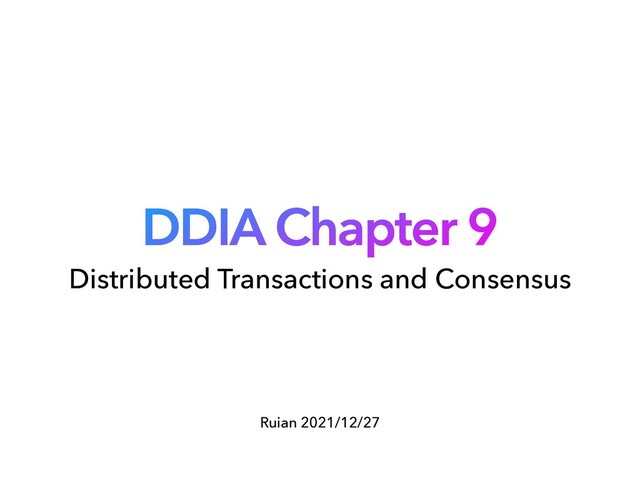 DDIA Chapter 9

Distributed Transactions and Consensus

Ruian 2021/12/27